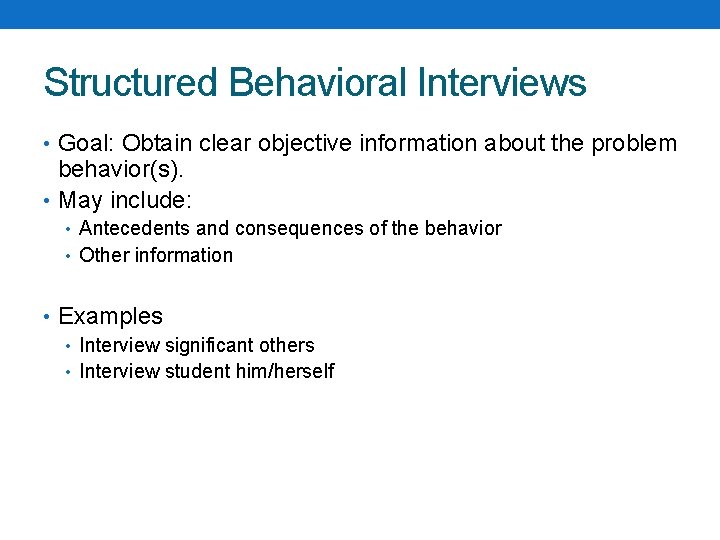 Structured Behavioral Interviews

• Goal: Obtain clear objective information about the problem behavior(s).
• May include:
  • Antecedents and consequences of the behavior
  • Other information

• Examples
  • Interview significant others
  • Interview student him/herself